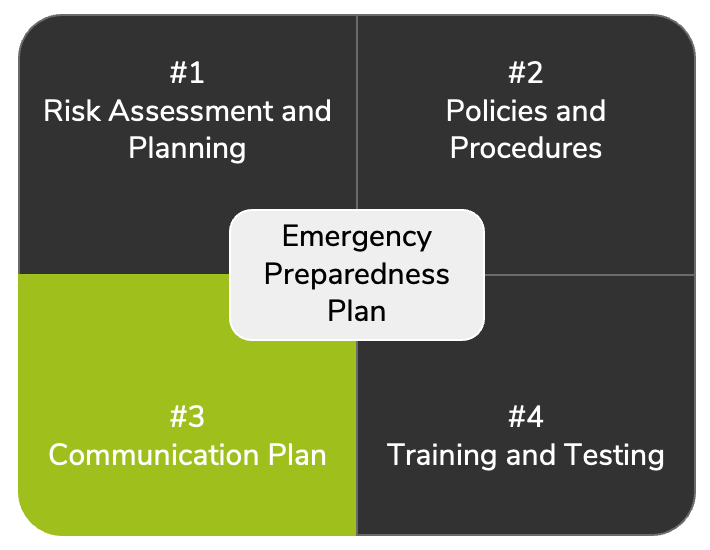 #1
Risk Assessment and Planning

#2
Policies and Procedures

Emergency Preparedness Plan

#3
Communication Plan

#4
Training and Testing